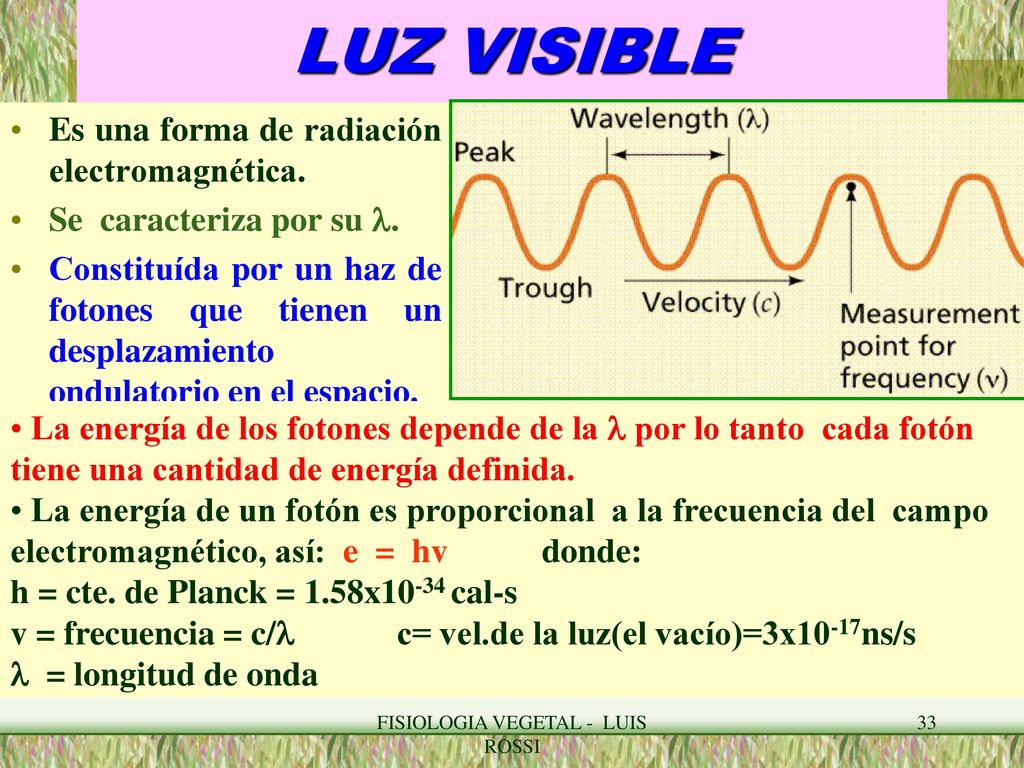 LUZ VISIBLE

• Es una forma de radiación electromagnética.
• Se caracteriza por su $\lambda$.
• Constituída por un haz de fotones que tienen un desplazamiento ondulatorio en el espacio.

Wavelength ($\lambda$)
Peak
Trough
Velocity ($c$)
Measurement point for frequency ($\nu$)

• La energía de los fotones depende de la $\lambda$ por lo tanto cada fotón tiene una cantidad de energía definida.
• La energía de un fotón es proporcional a la frecuencia del campo electromagnético, así: e = hv donde:
h = cte. de Planck = $1.58x10^{-34}$ cal-s
v = frecuencia = c/$\lambda$ c= vel.de la luz(el vacío)=$3x10^{-17}$ns/s
$\lambda$ = longitud de onda

FISIOLOGIA VEGETAL - LUIS ROSSI
33